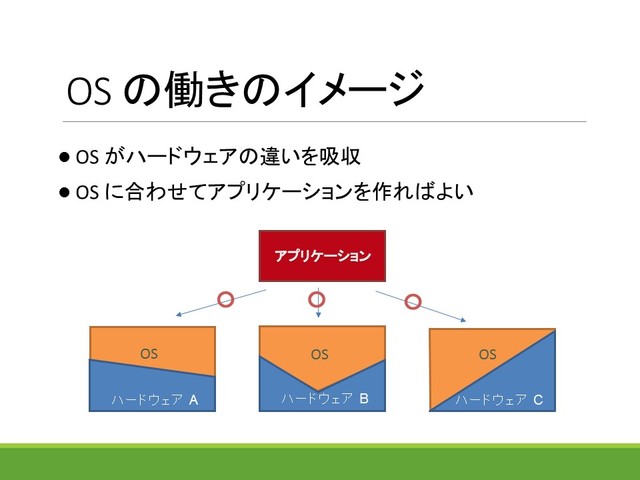 OS の働きのイメージ

● OS がハードウェアの違いを吸収

● OS に合わせてアプリケーションを作ればよい

アプリケーション

OS

ハードウェア A

OS

ハードウェア B

OS

ハードウェア C